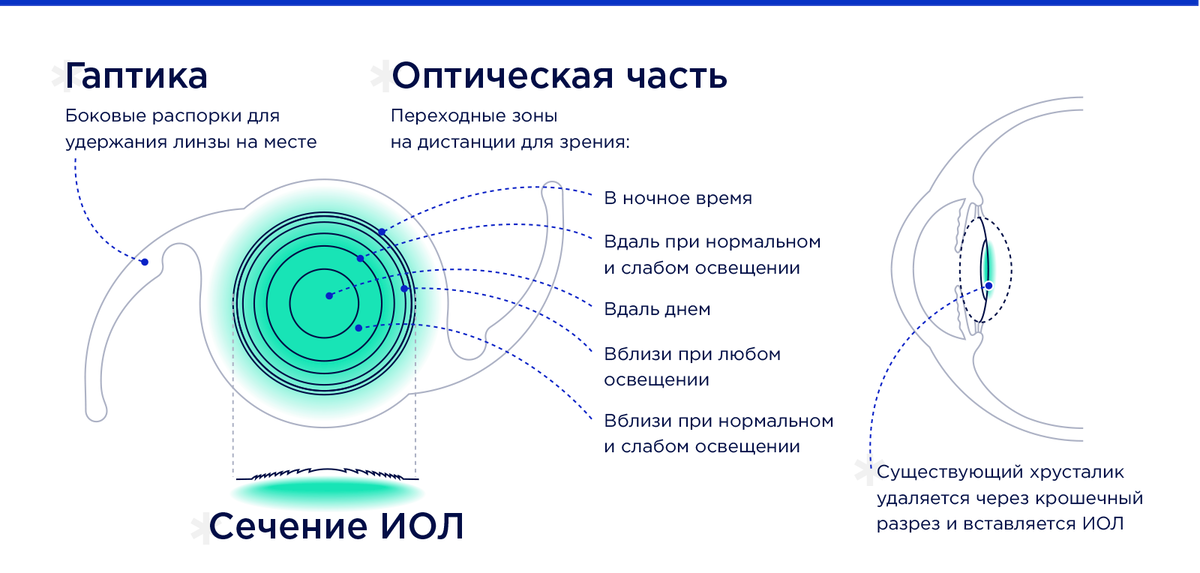 Гаптика

Боковые распорки для удержания линзы на месте

Оптическая часть

Переходные зоны на дистанции для зрения:

В ночное время

Вдаль при нормальном и слабом освещении

Вдаль днем

Вблизи при любом освещении

Вблизи при нормальном и слабом освещении

Сечение ИОЛ

Существующий хрусталик удаляется через крошечный разрез и вставляется ИОЛ